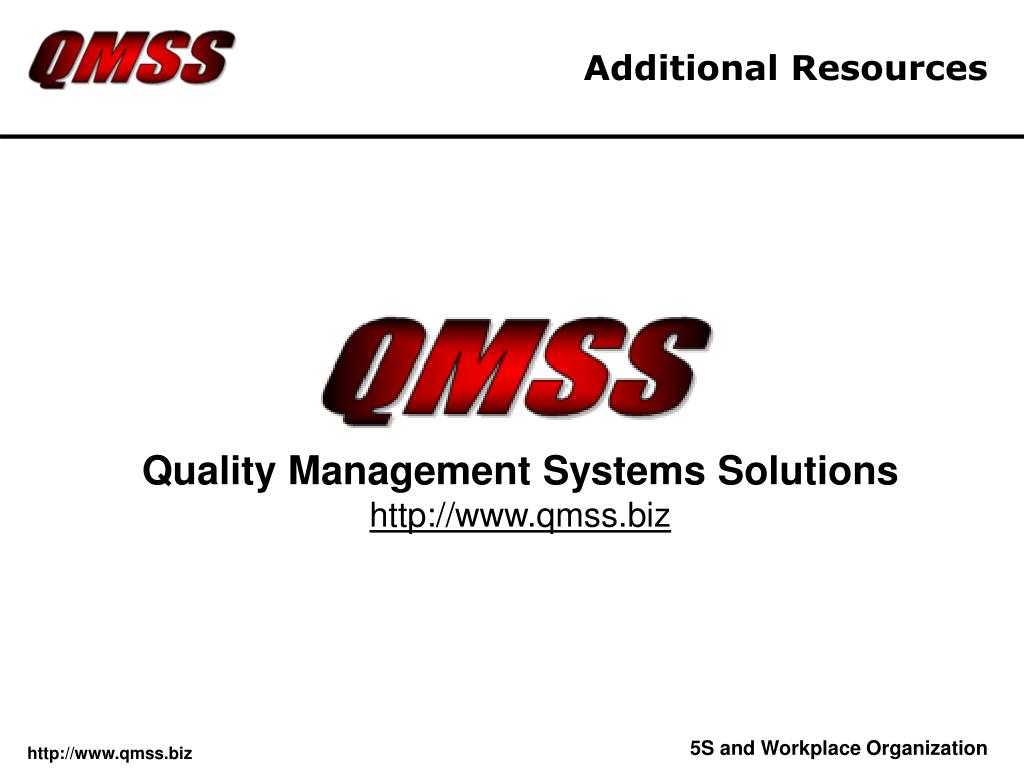 QMSS

Additional Resources

QMSS

Quality Management Systems Solutions
http://www.qmss.biz

http://www.qmss.biz

5S and Workplace Organization